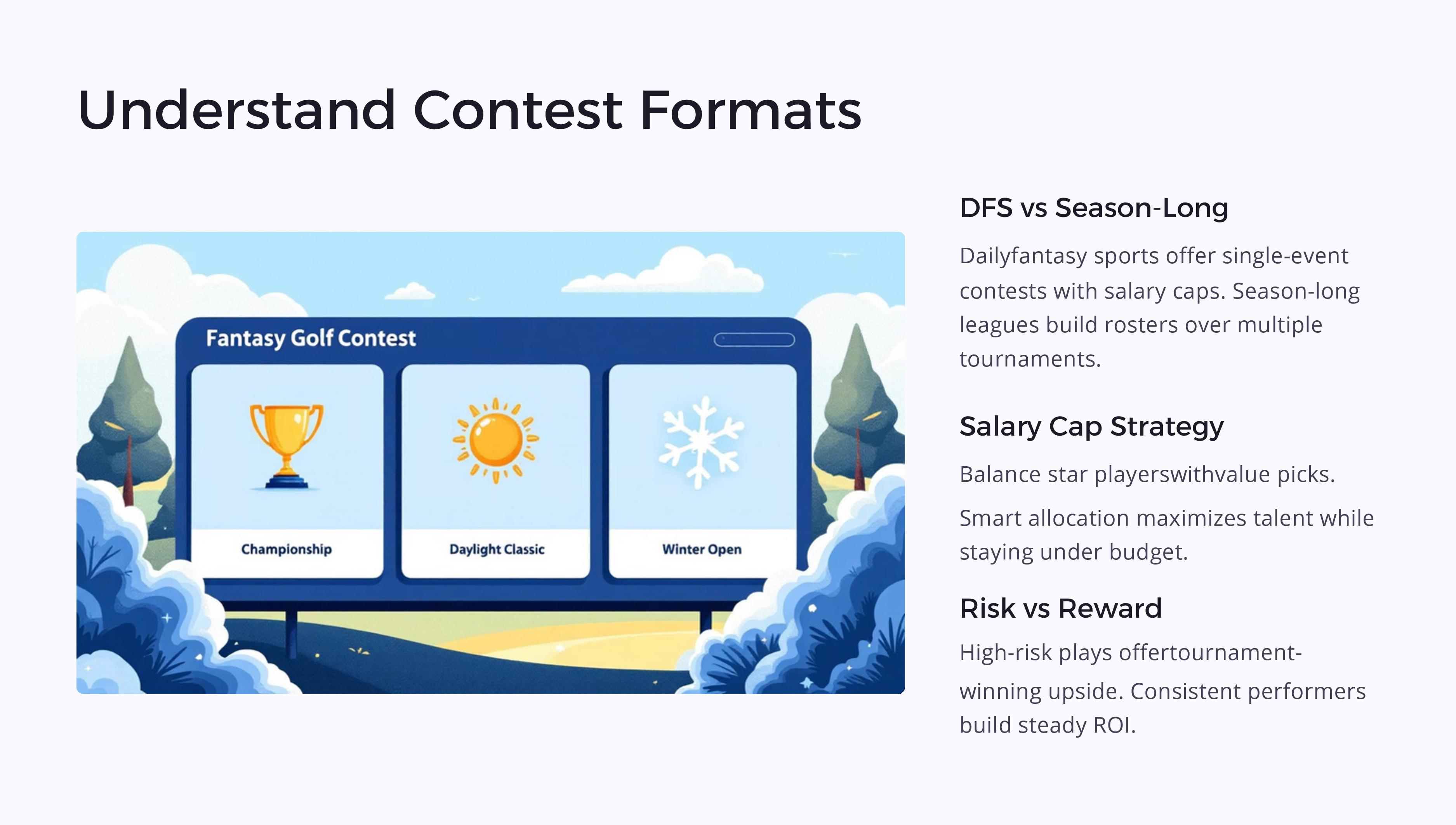 Understand Contest Formats

Fantasy Golf Contest

Championship

Daylight Classic

Winter Open

DFS vs Season-Long

Dailyfantasy sports offer single-event contests with salary caps. Season-long leagues build rosters over multiple tournaments.

Salary Cap Strategy

Balance star playerswithvalue picks.

Smart allocation maximizes talent while staying under budget.

Risk vs Reward

High-risk plays offertournament-winning upside. Consistent performers build steady ROI.